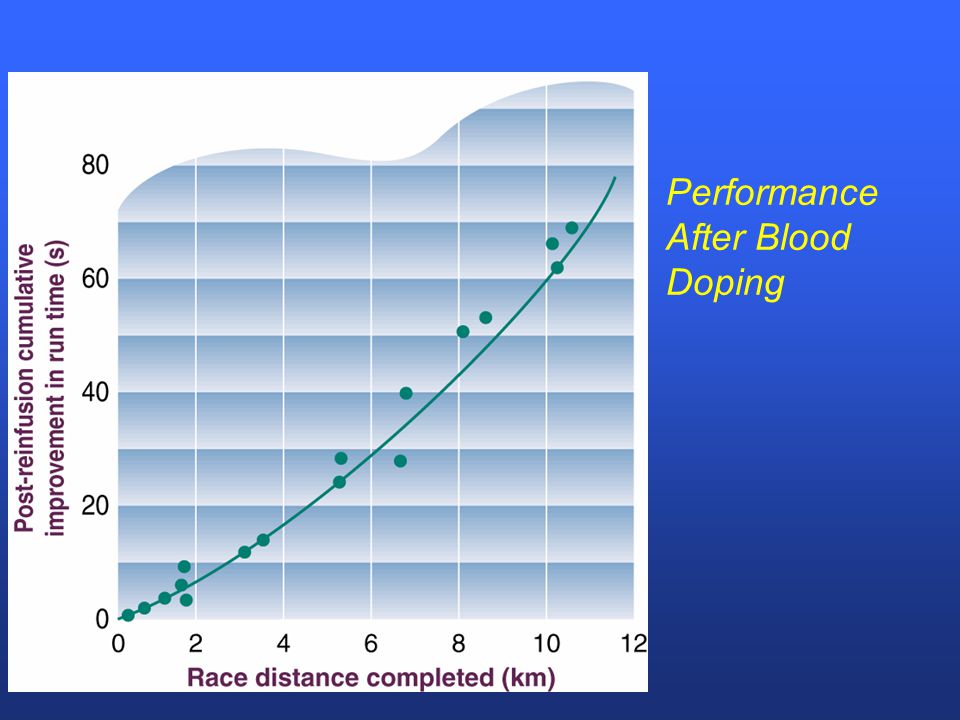 Post-reinfusion cumulative improvement in run time (s)

80
60
40
20
0

0
2
4
6
8
10
12

Race distance completed (km)

Performance After Blood Doping